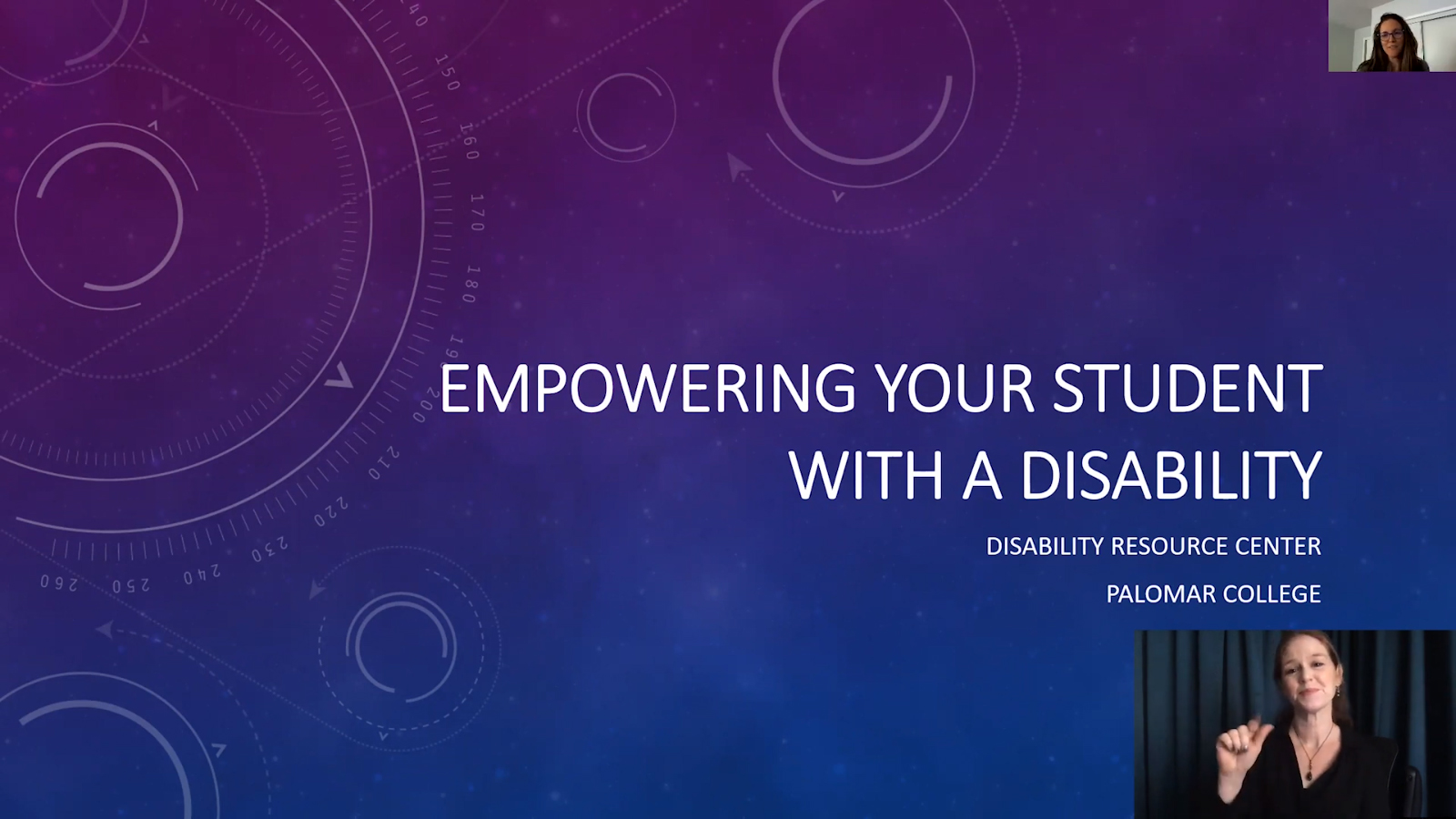 EMPOWERING YOUR STUDENT WITH A DISABILITY

DISABILITY RESOURCE CENTER

PALOMAR COLLEGE